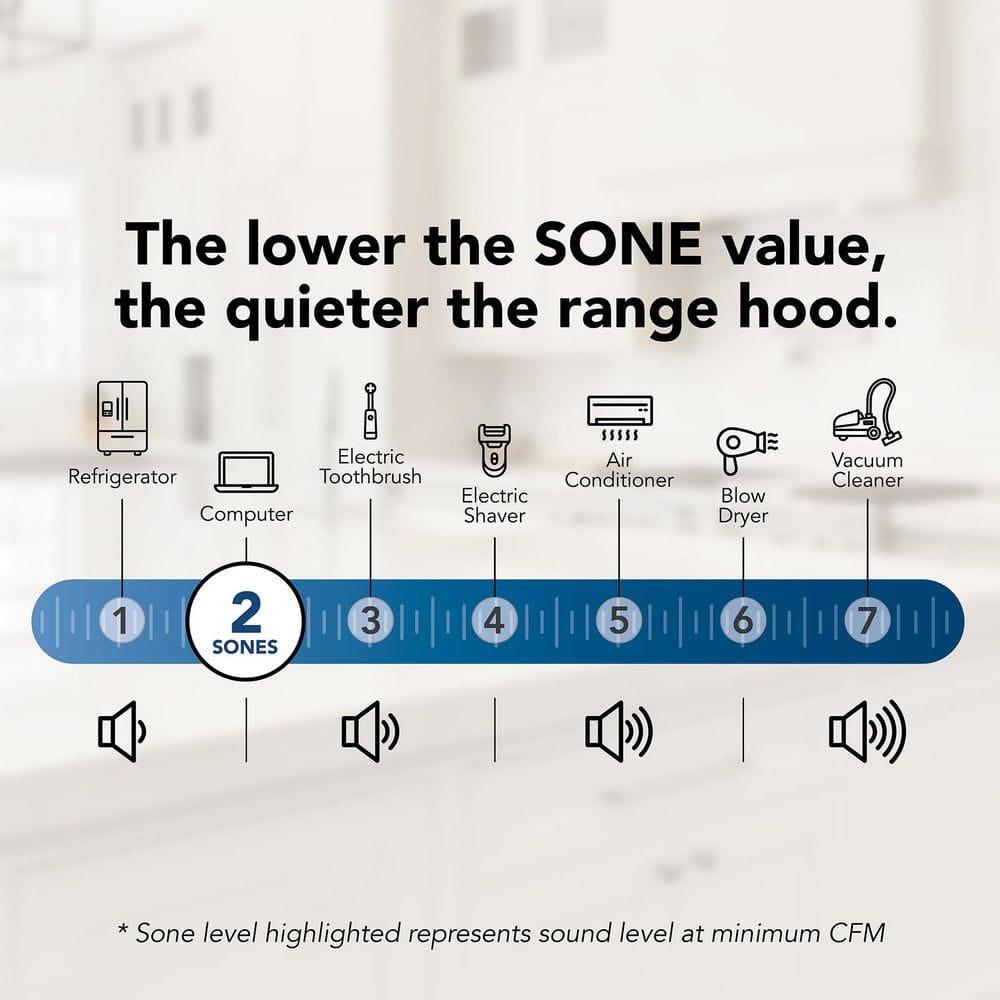 The lower the SONE value, the quieter the range hood.

Refrigerator

Computer

Electric Toothbrush

Electric Shaver

Air Conditioner

Blow Dryer

Vacuum Cleaner

1

2 SONES

3

4

5

6

7

* Sone level highlighted represents sound level at minimum CFM